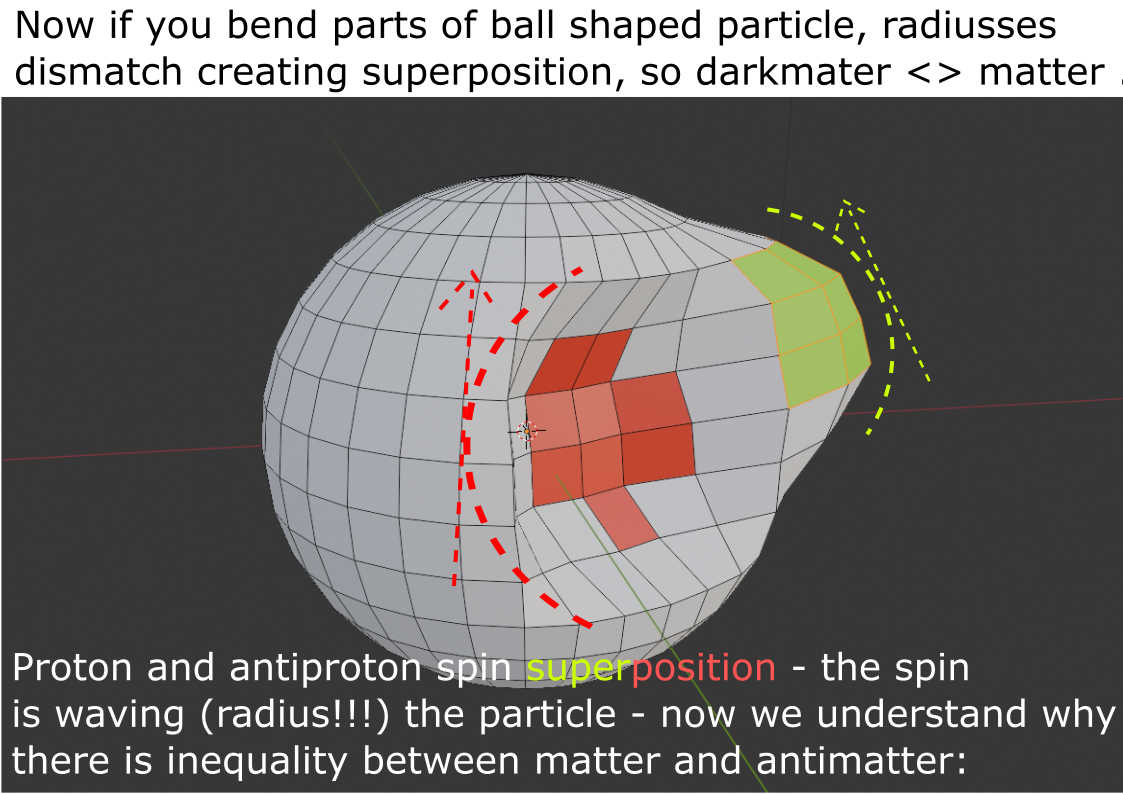 Now if you bend parts of ball shaped particle, radiusses dismatch creating superposition, so darkmater <> matter .

Proton and antiproton spin superposition - the spin is waving (radius!!!) the particle - now we understand why there is inequality between matter and antimatter: